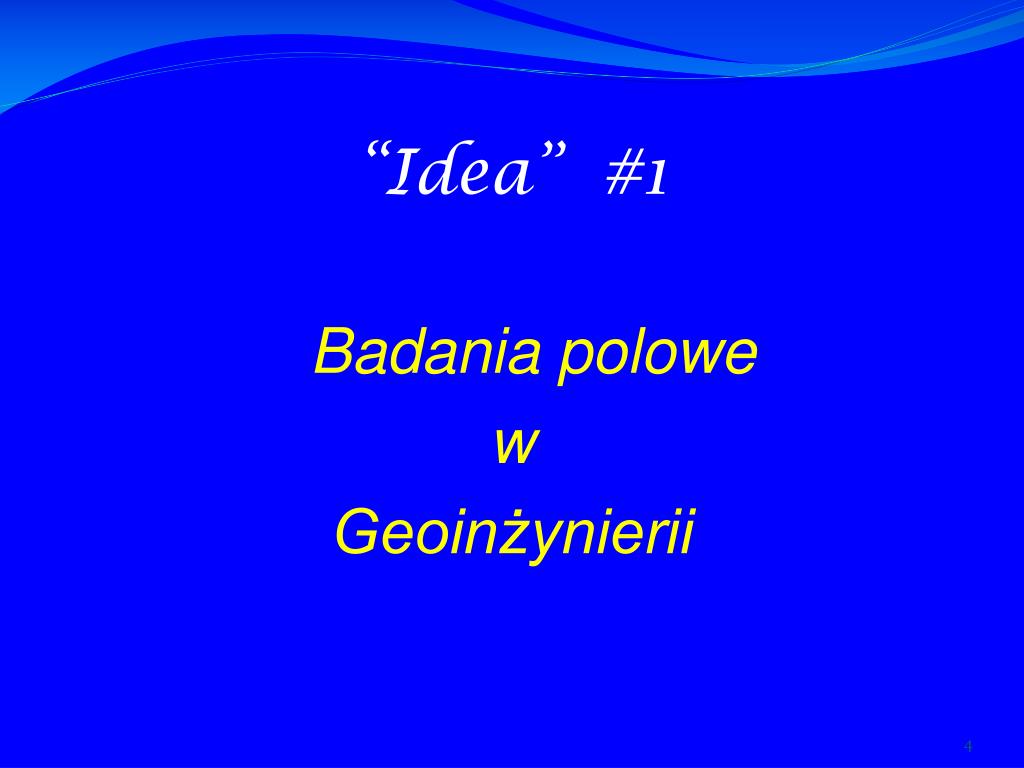 “Idea” #1

Badania polowe
w
Geoinżynierii

4